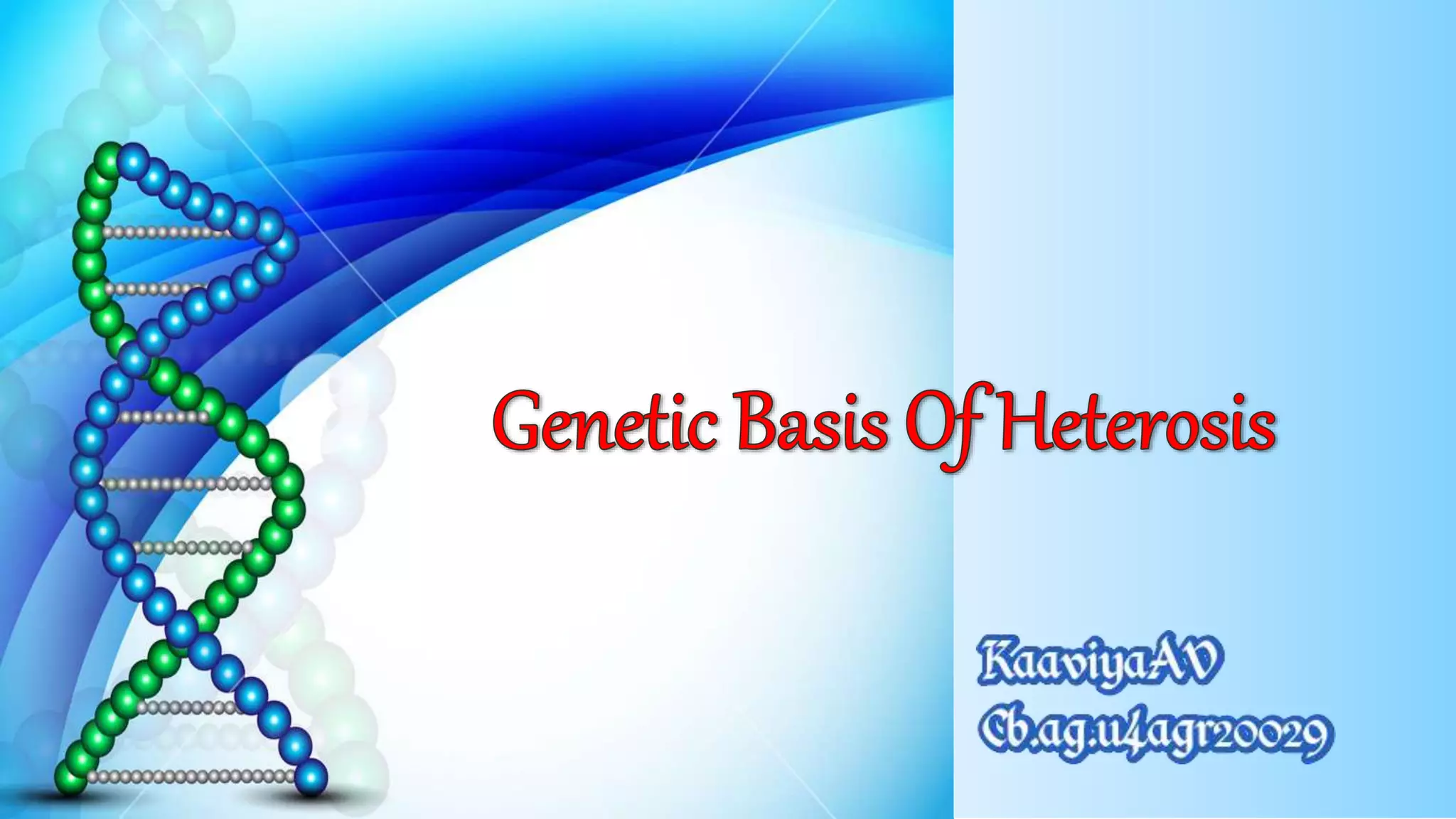 Genetic Basis Of Heterosis

KaaviyaAV
Cb.ag.u4agr20029